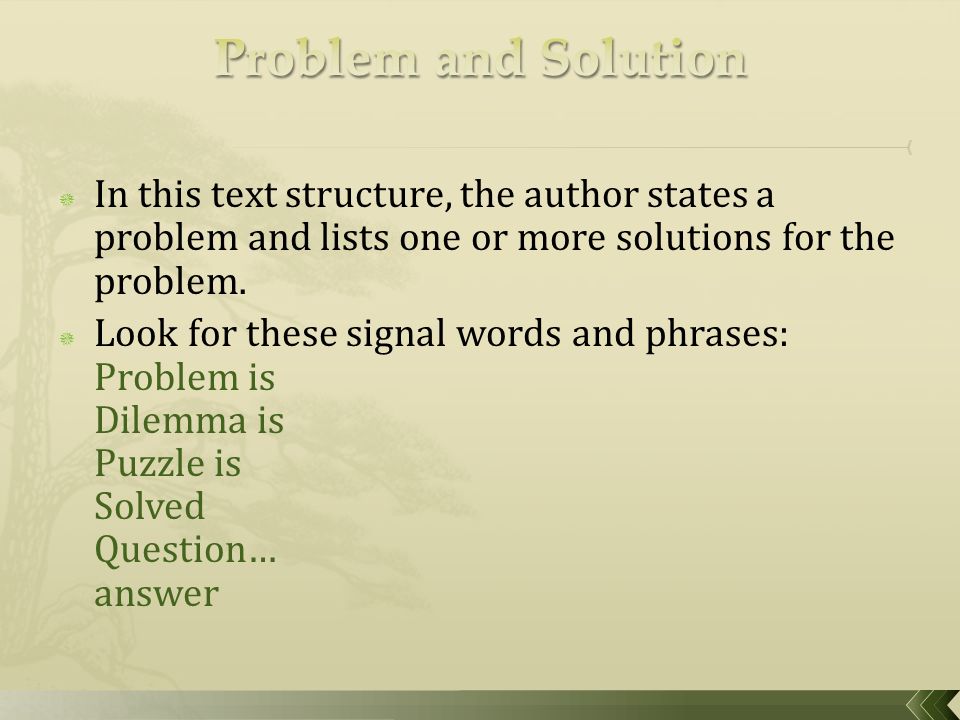 Problem and Solution

In this text structure, the author states a problem and lists one or more solutions for the problem.

Look for these signal words and phrases:
Problem is
Dilemma is
Puzzle is
Solved
Question…
answer